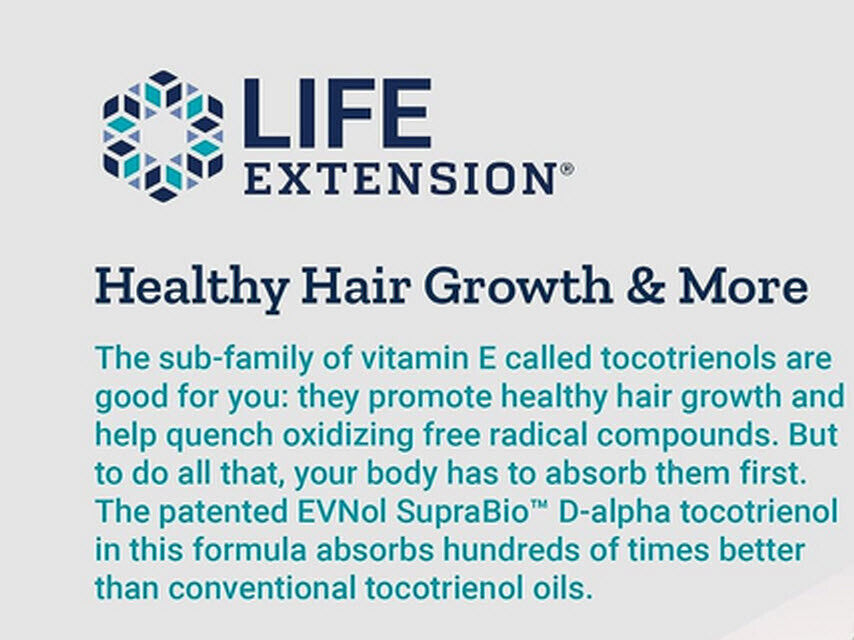 LIFE EXTENSION®

Healthy Hair Growth & More

The sub-family of vitamin E called tocotrienols are good for you: they promote healthy hair growth and help quench oxidizing free radical compounds. But to do all that, your body has to absorb them first. The patented EVNol SupraBio™ D-alpha tocotrienol in this formula absorbs hundreds of times better than conventional tocotrienol oils.